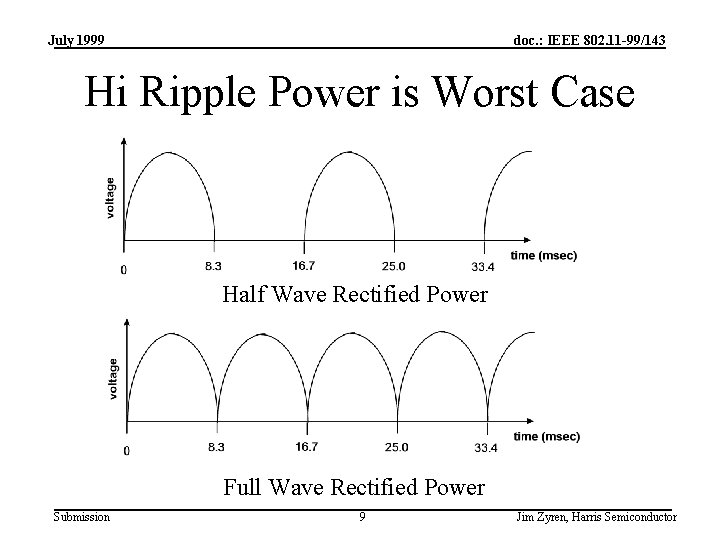 July 1999

doc.: IEEE 802.11-99/143

Hi Ripple Power is Worst Case

voltage

0

8.3

16.7

25.0

33.4

time (msec)

Half Wave Rectified Power

voltage

0

8.3

16.7

25.0

33.4

time (msec)

Full Wave Rectified Power

Submission

9

Jim Zyren, Harris Semiconductor